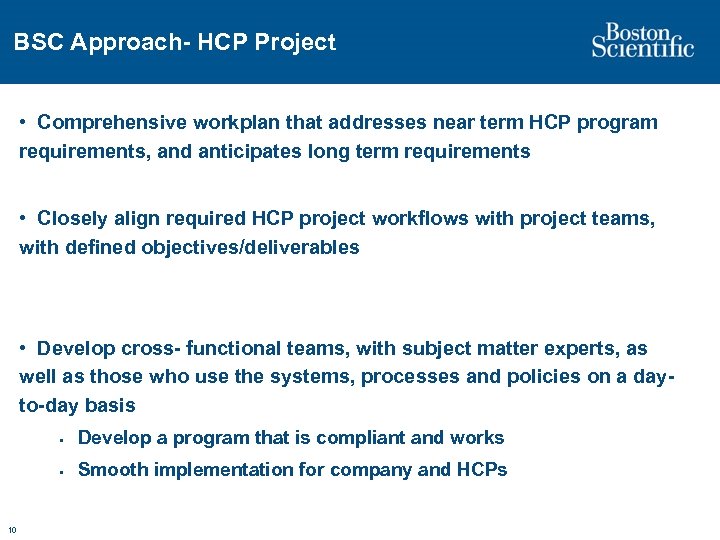 BSC Approach- HCP Project

Boston Scientific

• Comprehensive workplan that addresses near term HCP program requirements, and anticipates long term requirements

• Closely align required HCP project workflows with project teams, with defined objectives/deliverables

• Develop cross- functional teams, with subject matter experts, as well as those who use the systems, processes and policies on a day-to-day basis

▪ Develop a program that is compliant and works

▪ Smooth implementation for company and HCPs

10